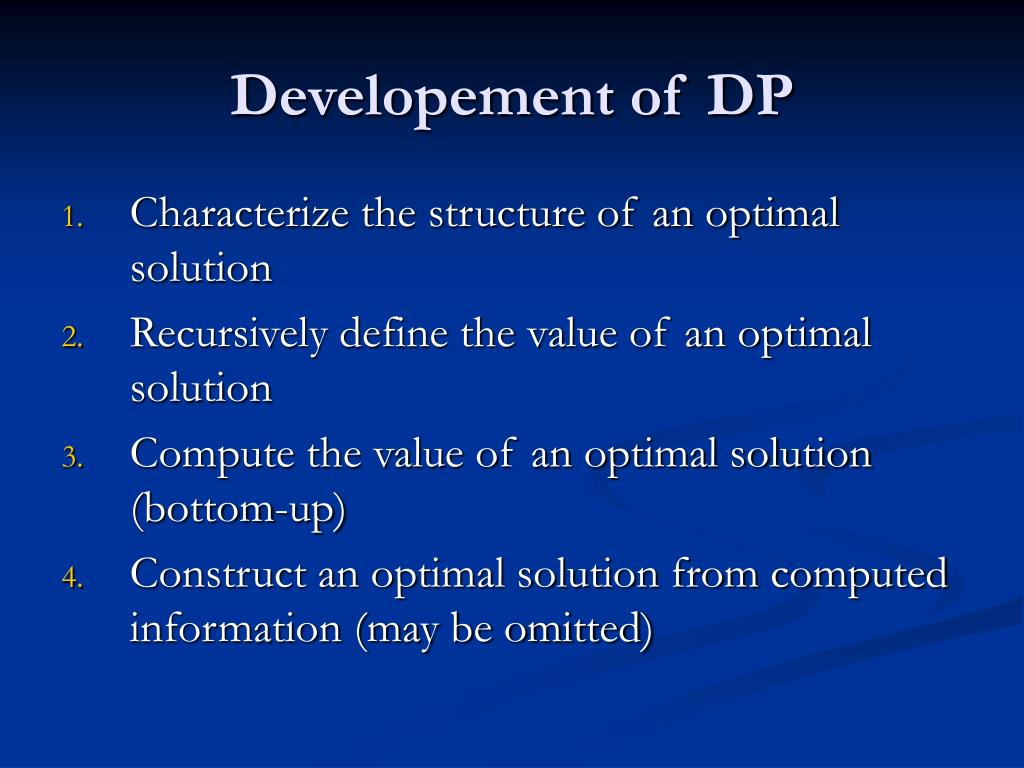 Developement of DP

1. Characterize the structure of an optimal solution
2. Recursively define the value of an optimal solution
3. Compute the value of an optimal solution (bottom-up)
4. Construct an optimal solution from computed information (may be omitted)